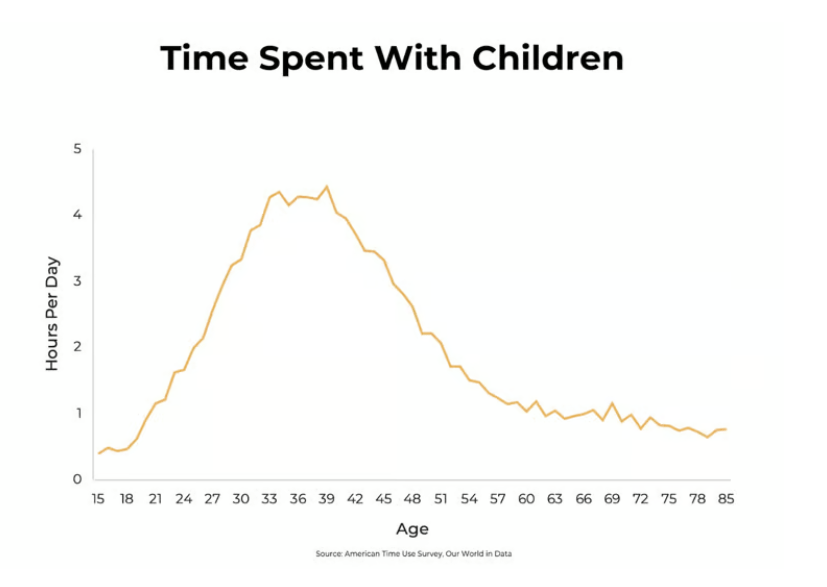 Time Spent With Children

Hours Per Day

5
4
3
2
1
0

15 18 21 24 27 30 33 36 39 42 45 48 51 54 57 60 63 66 69 72 75 78 85

Age

Source: American Time Use Survey, Our World in Data